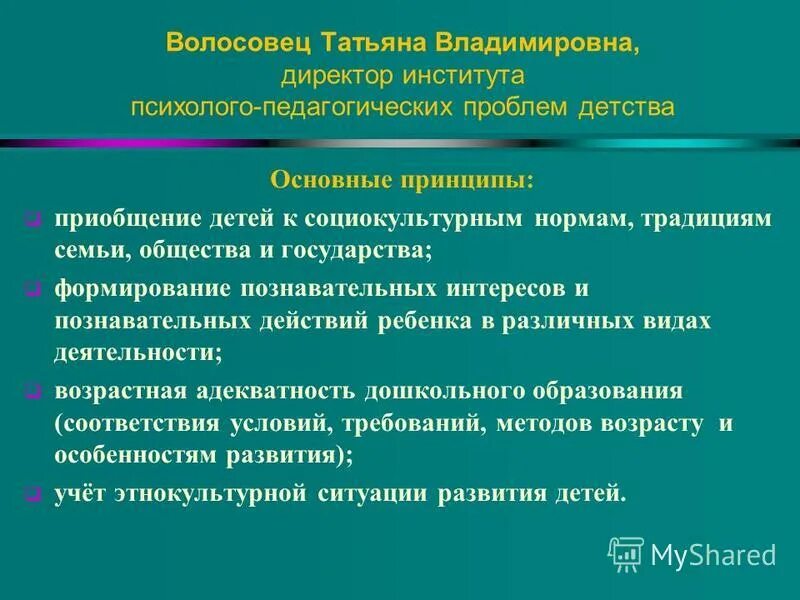 Волосовец Татьяна Владимировна,
директор института
психолого-педагогических проблем детства

Основные принципы:

приобщение детей к социокультурным нормам, традициям семьи, общества и государства;

формирование познавательных интересов и познавательных действий ребенка в различных видах деятельности;

возрастная адекватность дошкольного образования (соответствия условий, требований, методов возрасту и особенностям развития);

учёт этнокультурной ситуации развития детей.

MyShared